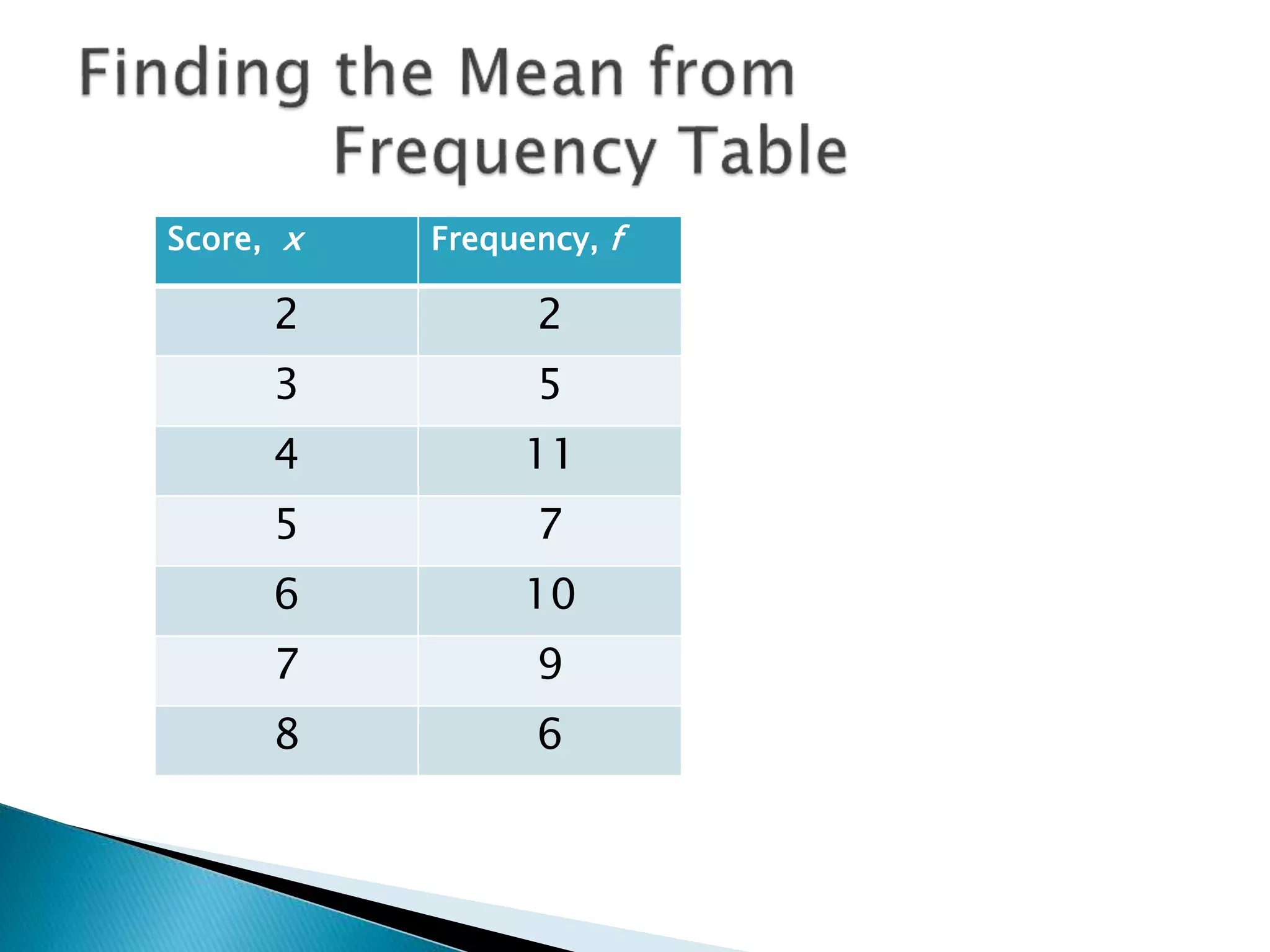 Finding the Mean from Frequency Table

| Score, $x$ | Frequency, $f$ |
|---|---|
| 2 | 2 |
| 3 | 5 |
| 4 | 11 |
| 5 | 7 |
| 6 | 10 |
| 7 | 9 |
| 8 | 6 |